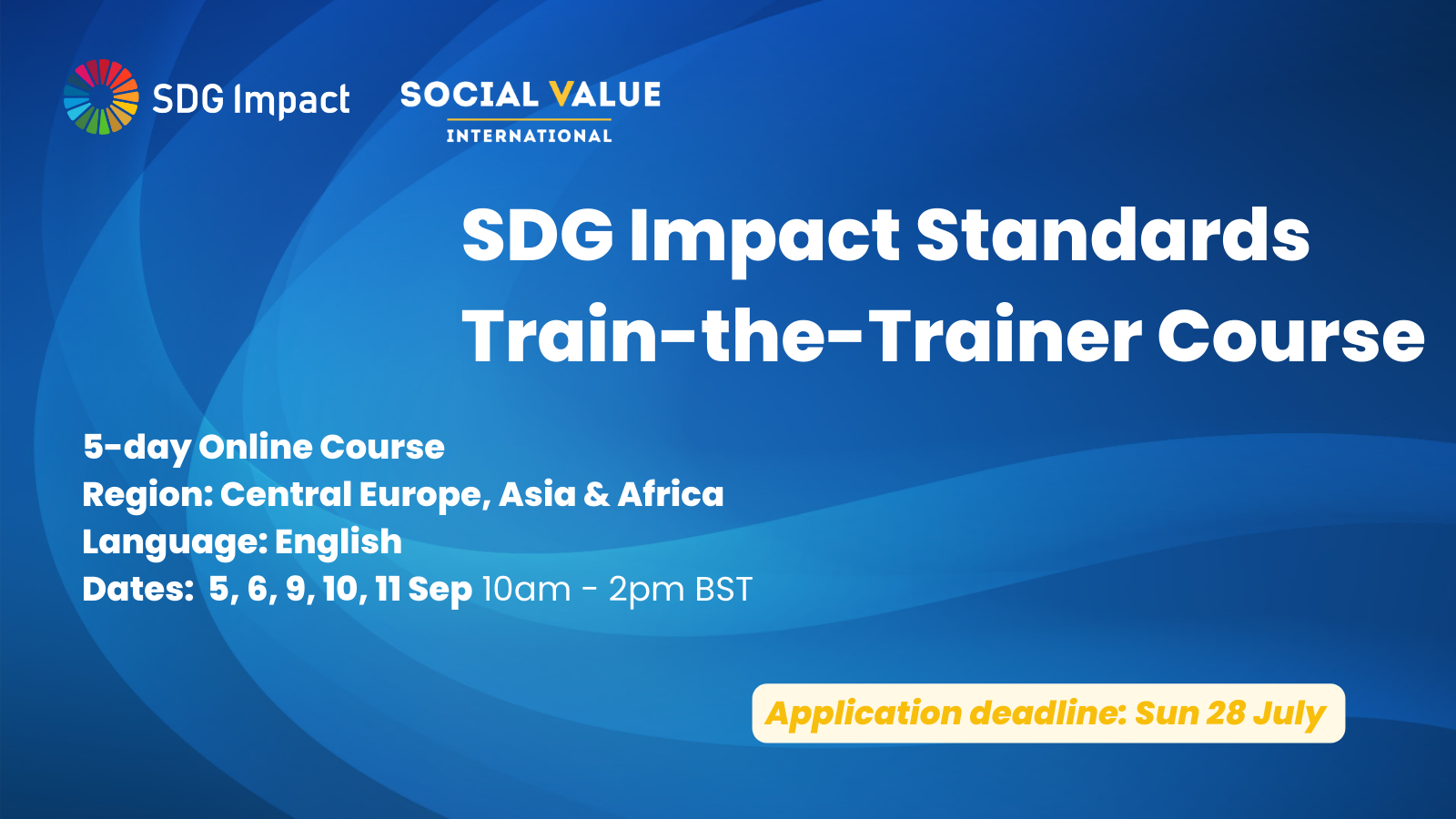 SDG Impact

SOCIAL VALUE
INTERNATIONAL

SDG Impact Standards
Train-the-Trainer Course

5-day Online Course
Region: Central Europe, Asia & Africa
Language: English
Dates: 5, 6, 9, 10, 11 Sep 10am - 2pm BST

Application deadline: Sun 28 July